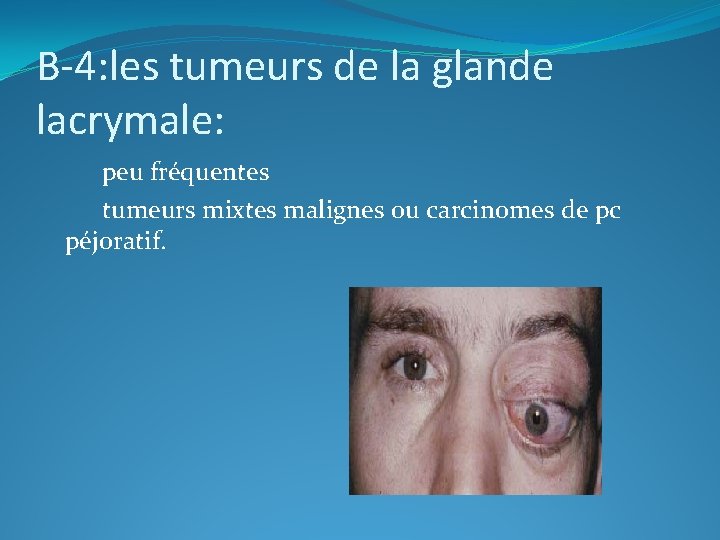 B-4:les tumeurs de la glande lacrymale:

peu fréquentes

tumeurs mixtes malignes ou carcinomes de pc péjoratif.